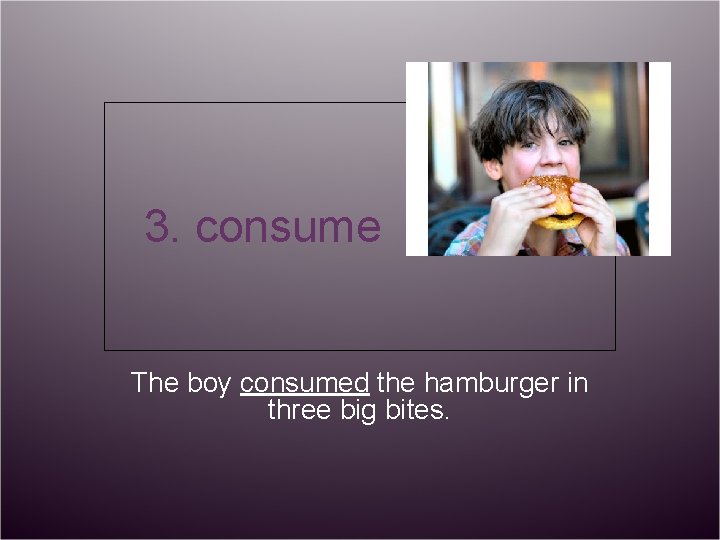 3. consume

The boy consumed the hamburger in three big bites.